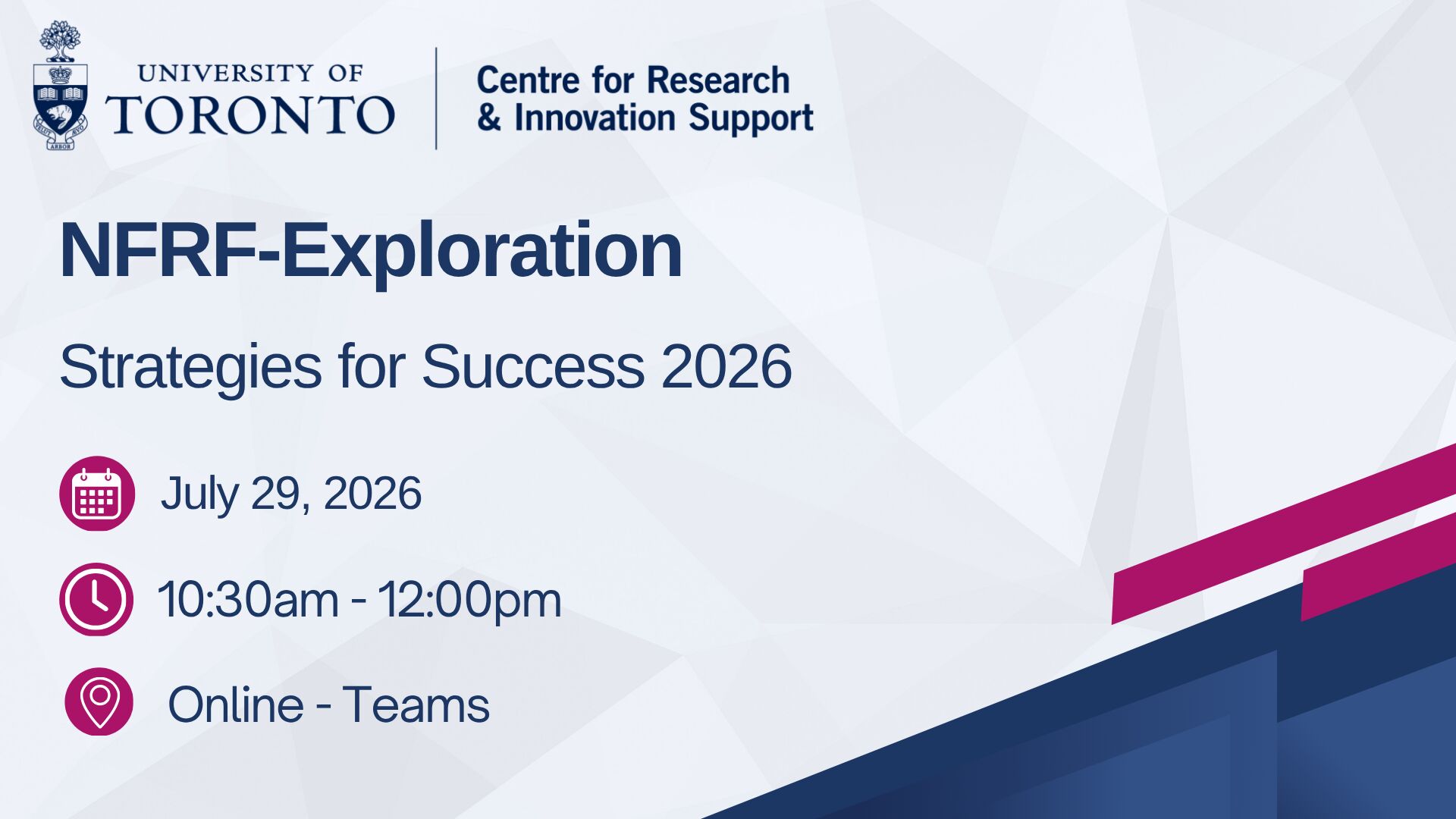 UNIVERSITY OF TORONTO

Centre for Research & Innovation Support

NFRF-Exploration

Strategies for Success 2026

July 29, 2026

10:30am - 12:00pm

Online - Teams